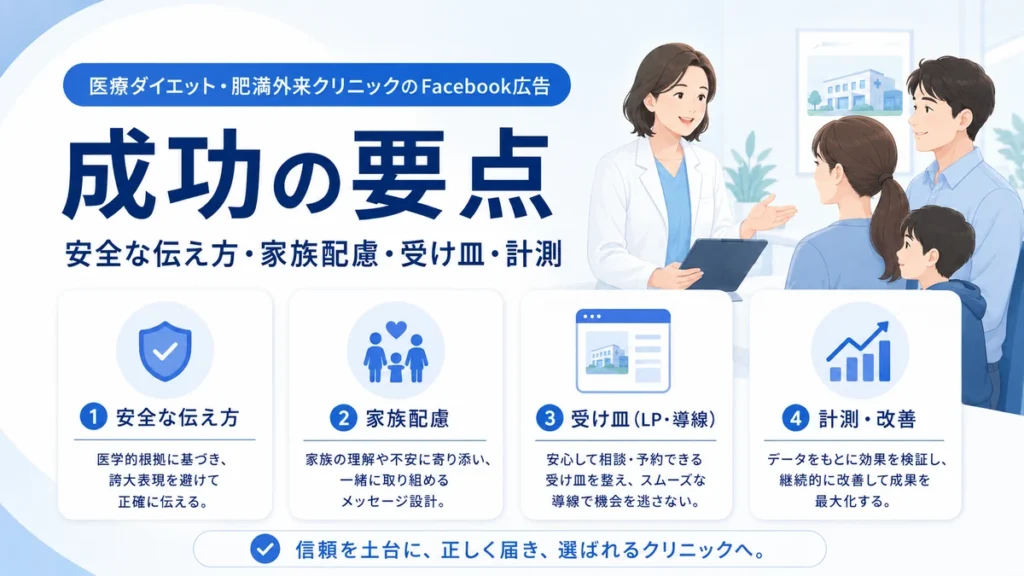 医療ダイエット・肥満外来クリニックのFacebook広告

成功の要点

安全な伝え方・家族配慮・受け皿・計測

1 安全な伝え方

医学的根拠に基づき、誇大表現を避けて正確に伝える。

2 家族配慮

家族の理解や不安に寄り添い、一緒に取り組めるメッセージ設計。

3 受け皿（LP・導線）

安心して相談・予約できる受け皿を整え、スムーズな導線で機会を逃さない。

4 計測・改善

データをもとに効果を検証し、継続的に改善して成果を最大化する。

信頼を土台に、正しく届き、選ばれるクリニックへ。